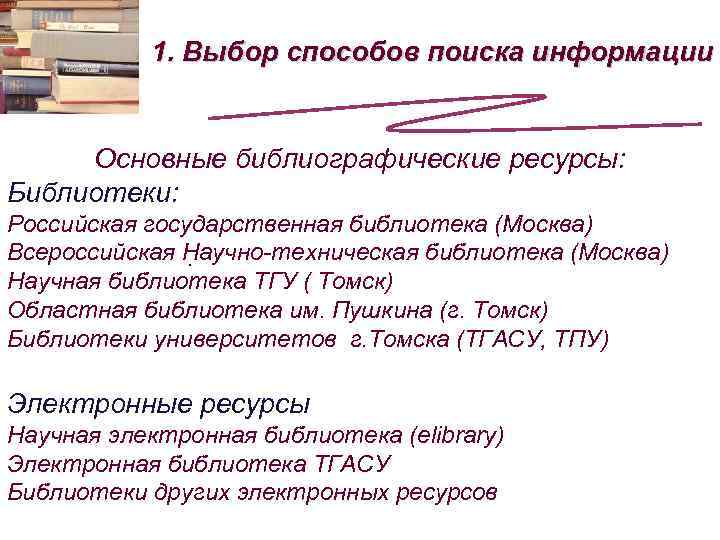 1. Выбор способов поиска информации

Основные библиографические ресурсы:

Библиотеки:

Российская государственная библиотека (Москва)
Всероссийская Научно-техническая библиотека (Москва)
Научная библиотека ТГУ ( Томск)
Областная библиотека им. Пушкина (г. Томск)
Библиотеки университетов г.Томска (ТГАСУ, ТПУ)

Электронные ресурсы

Научная электронная библиотека (elibrary)
Электронная библиотека ТГАСУ
Библиотеки других электронных ресурсов